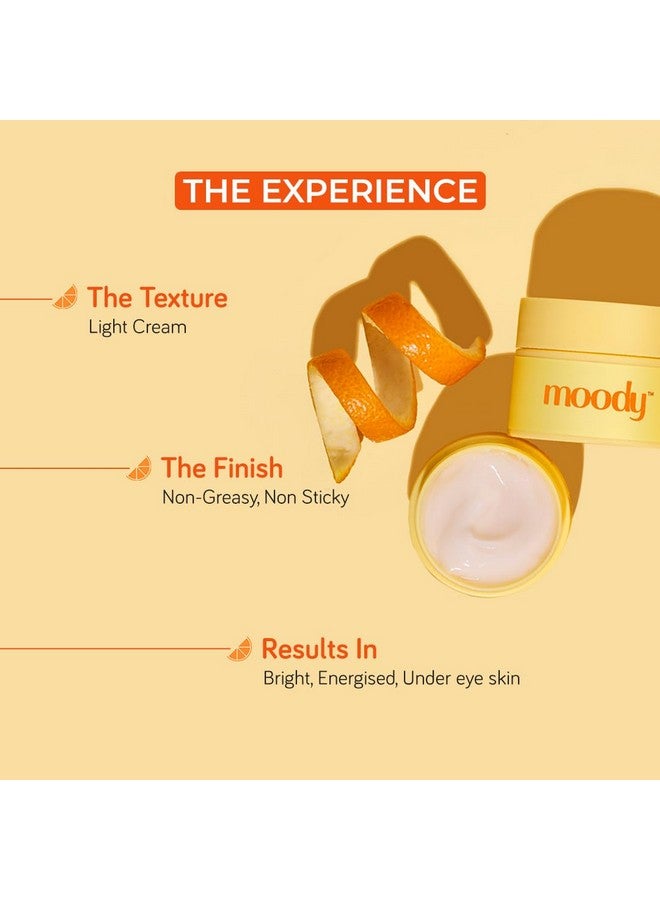 THE EXPERIENCE

The Texture
Light Cream

moody™

The Finish
Non-Greasy, Non Sticky

Results In
Bright, Energised, Under eye skin